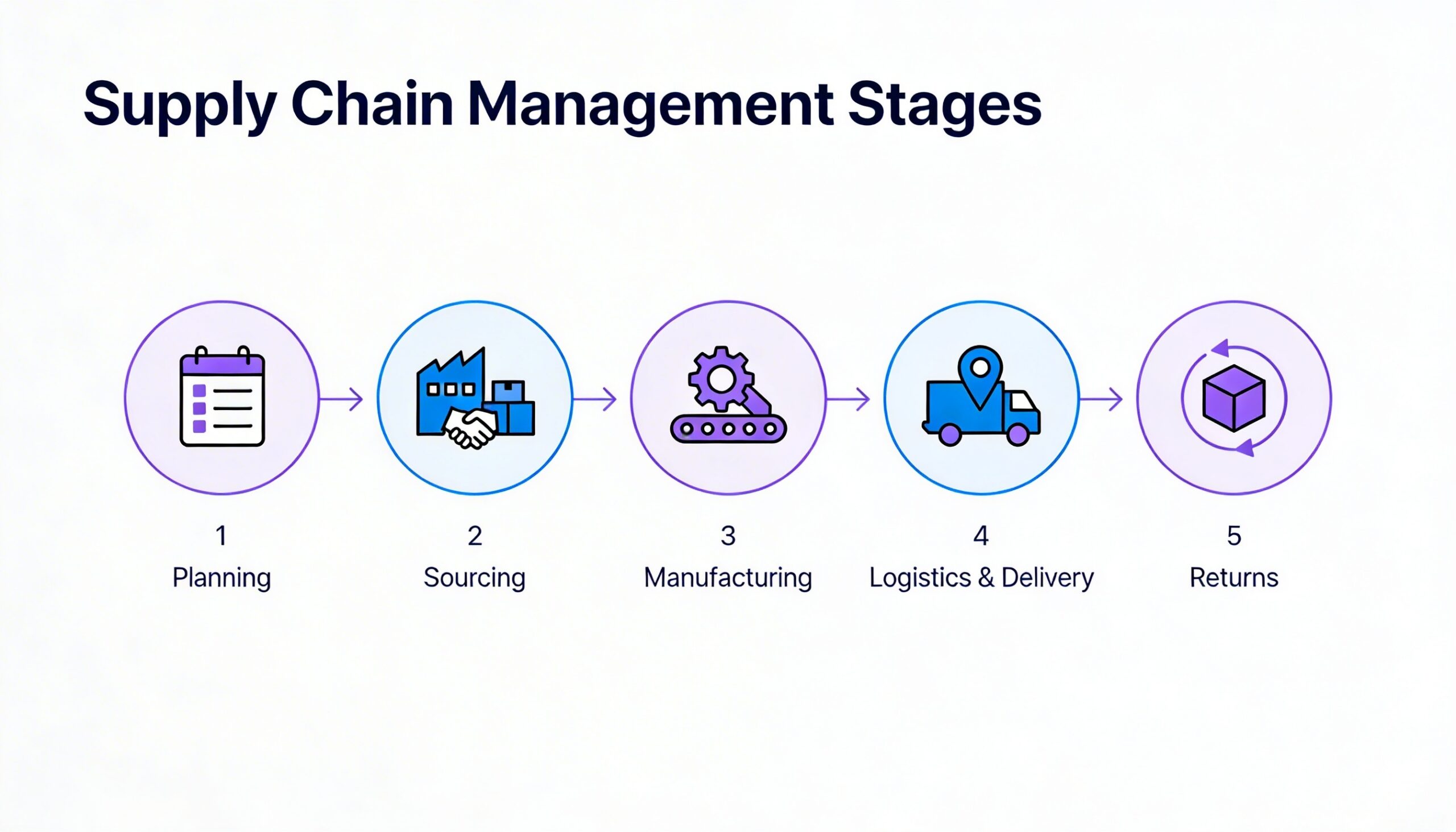 Supply Chain Management Stages

1
Planning

2
Sourcing

3
Manufacturing

4
Logistics & Delivery

5
Returns